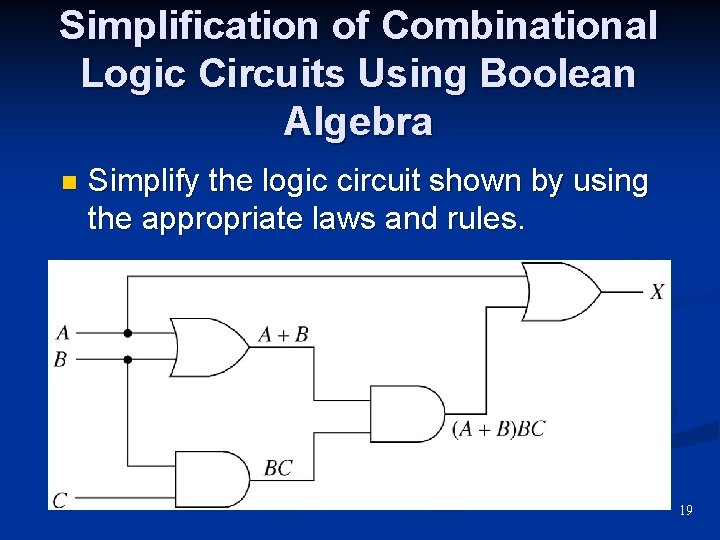 Simplification of Combinational Logic Circuits Using Boolean Algebra

Simplify the logic circuit shown by using the appropriate laws and rules.

$A$
$B$
$C$
$A + B$
$BC$
$(A + B)BC$
$X$

19